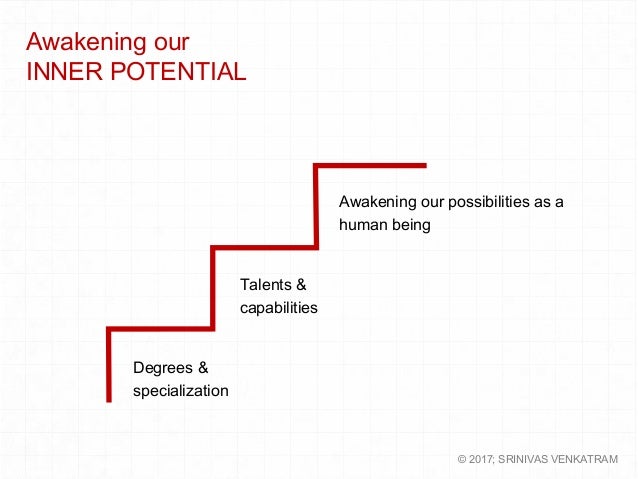 Awakening our
INNER POTENTIAL

Awakening our possibilities as a human being

Talents & capabilities

Degrees & specialization

© 2017; SRINIVAS VENKATRAM